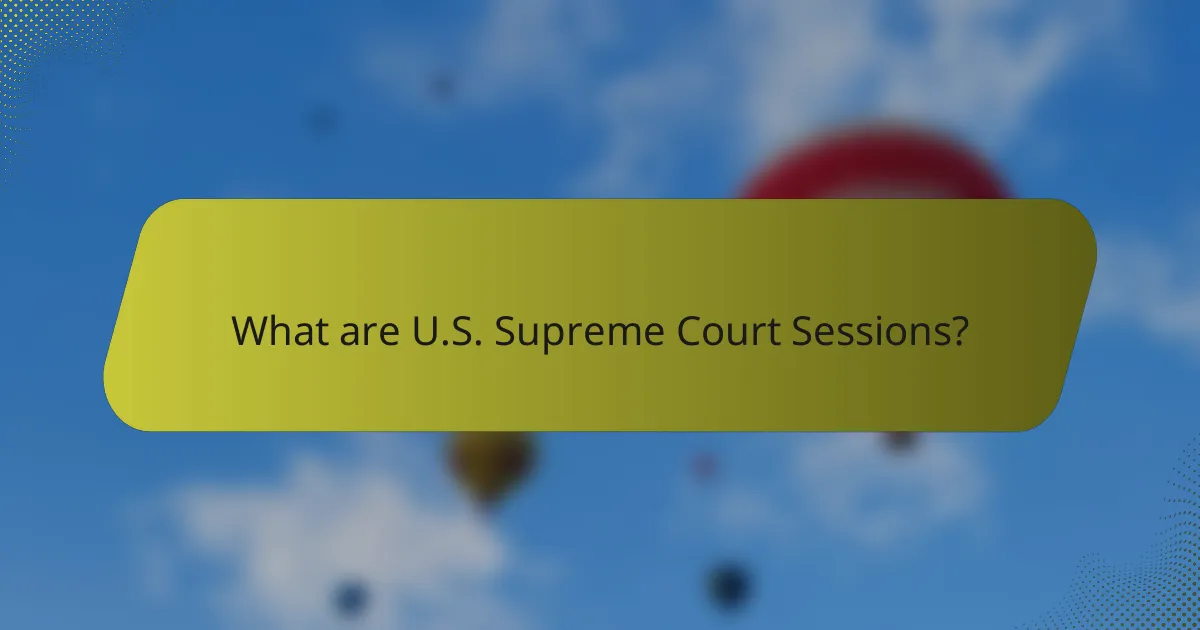 What are U.S. Supreme Court Sessions?